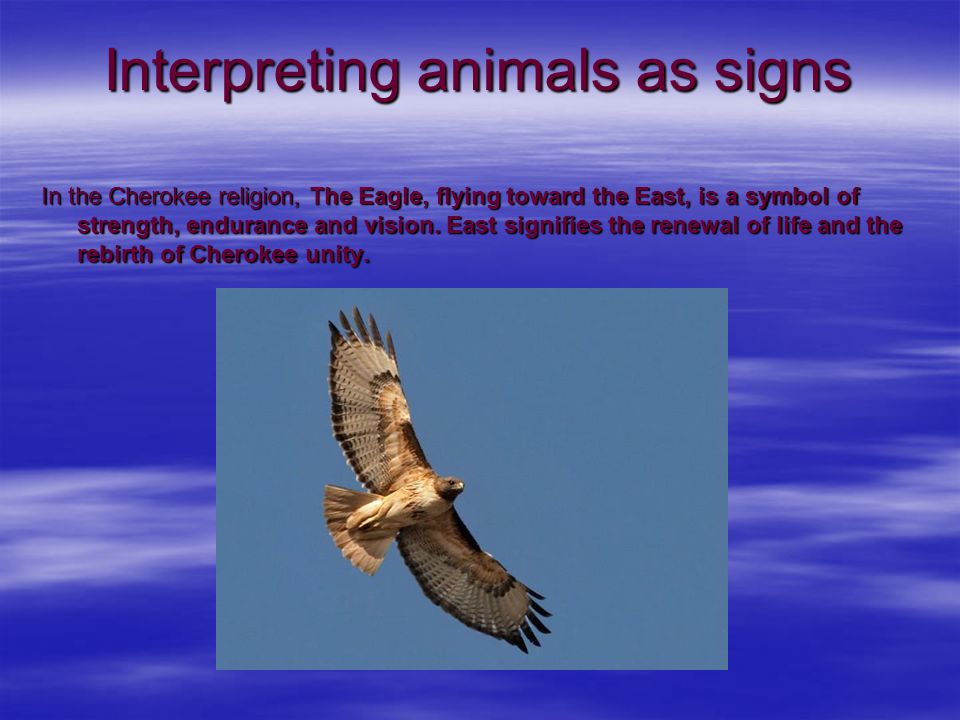 Interpreting animals as signs

In the Cherokee religion, The Eagle, flying toward the East, is a symbol of strength, endurance and vision. East signifies the renewal of life and the rebirth of Cherokee unity.